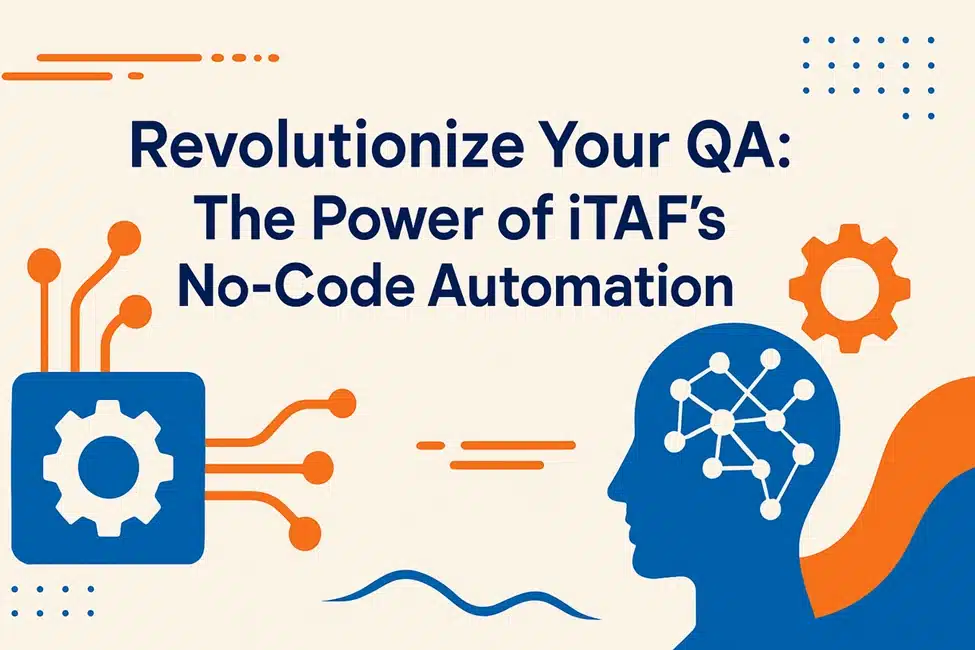 Revolutionize Your QA: The Power of iTAF's No-Code Automation